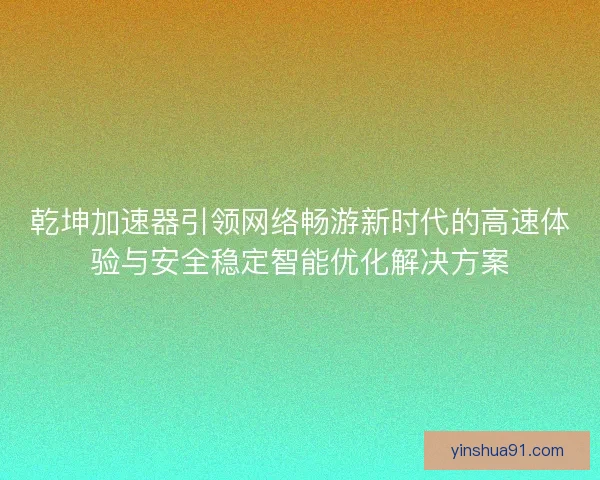 乾坤加速器引领网络畅游新时代的高速体验与安全稳定智能优化解决方案

yinshua91.com